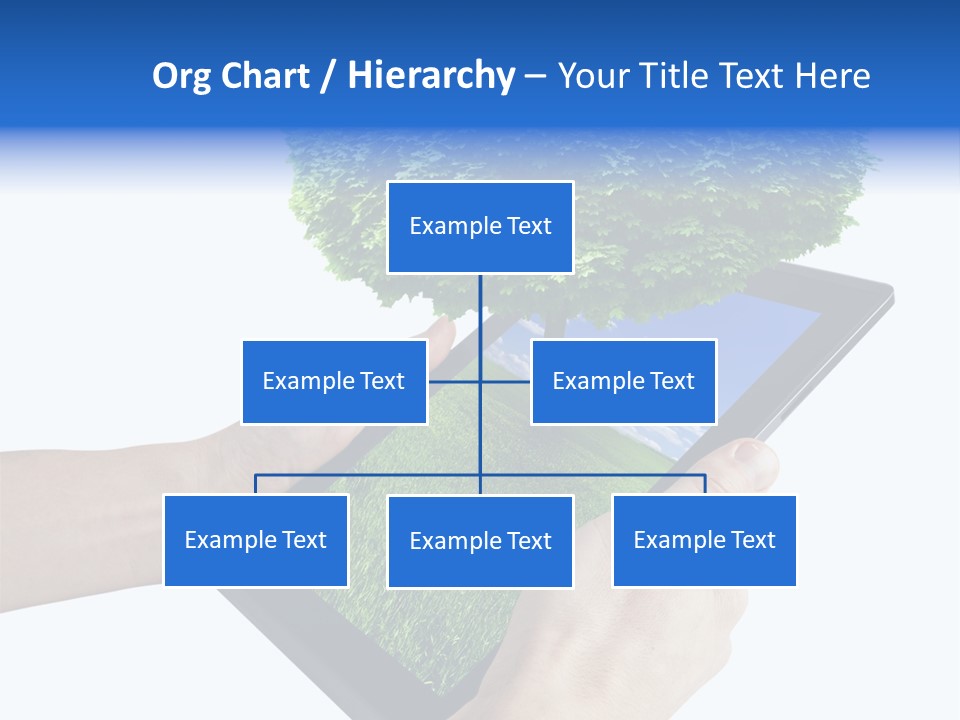 Org Chart / Hierarchy – Your Title Text Here

Example Text

Example Text

Example Text

Example Text

Example Text

Example Text